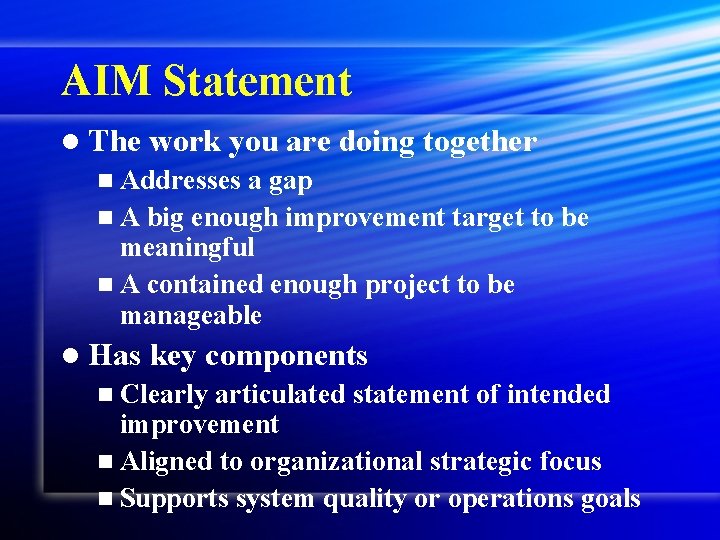 AIM Statement

- The work you are doing together
  - Addresses a gap
  - A big enough improvement target to be meaningful
  - A contained enough project to be manageable
- Has key components
  - Clearly articulated statement of intended improvement
  - Aligned to organizational strategic focus
  - Supports system quality or operations goals